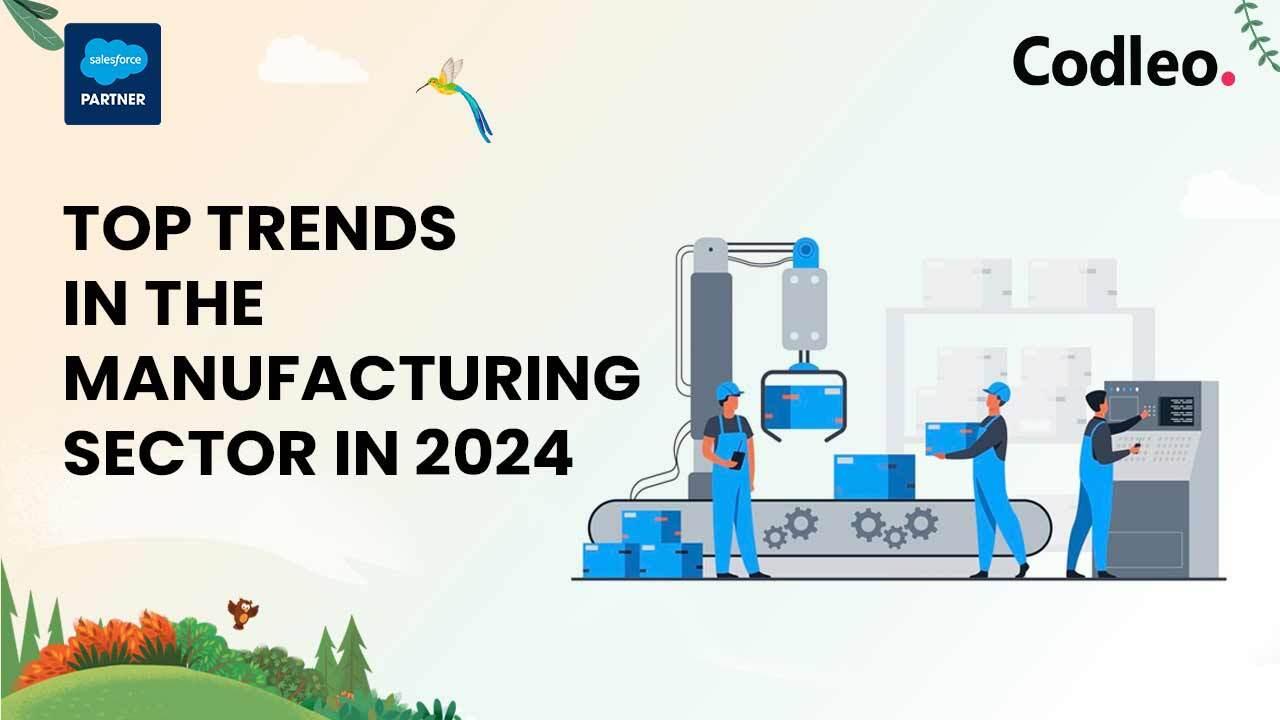 salesforce
PARTNER

Codleo.

TOP TRENDS
IN THE
MANUFACTURING
SECTOR IN 2024